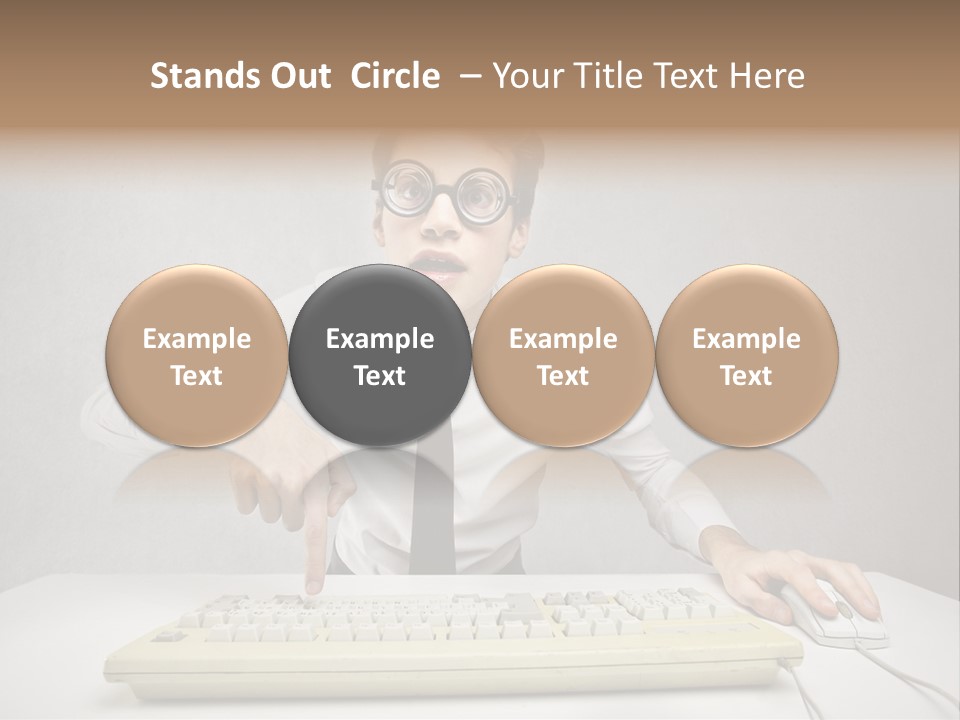 Stands Out Circle – Your Title Text Here

Example Text

Example Text

Example Text

Example Text